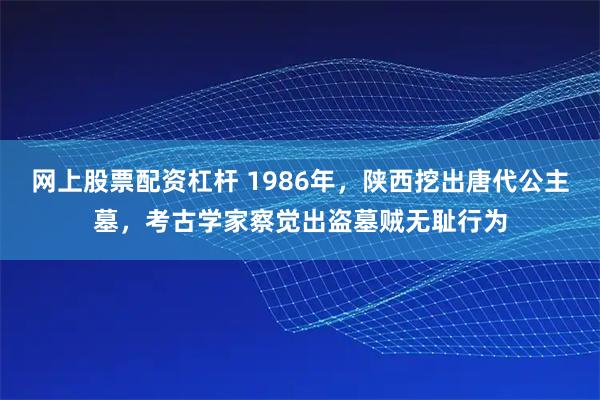 网上股票配资杠杆 1986年，陕西挖出唐代公主墓，考古学家察觉出盗墓贼无耻行为